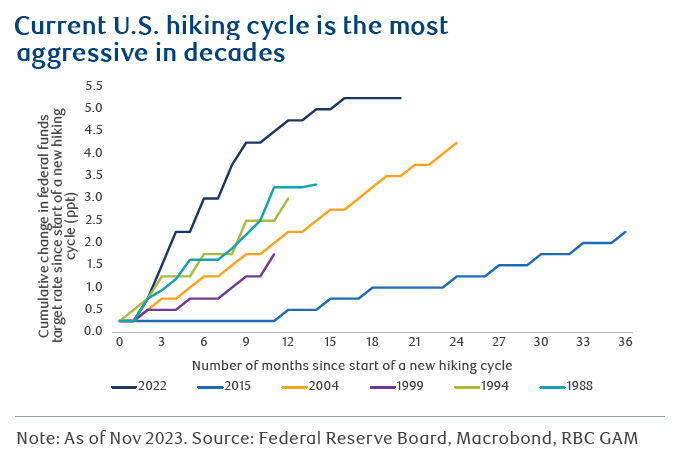 Current U.S. hiking cycle is the most aggressive in decades

Cumulative change in federal funds target rate since start of a new hiking cycle (ppt)

5.5
5.0
4.5
4.0
3.5
3.0
2.5
2.0
1.5
1.0
0.5
0.0

0 3 6 9 12 15 18 21 24 27 30 33 36

Number of months since start of a new hiking cycle

2022 2015 2004 1999 1994 1988

Note: As of Nov 2023. Source: Federal Reserve Board, Macrobond, RBC GAM